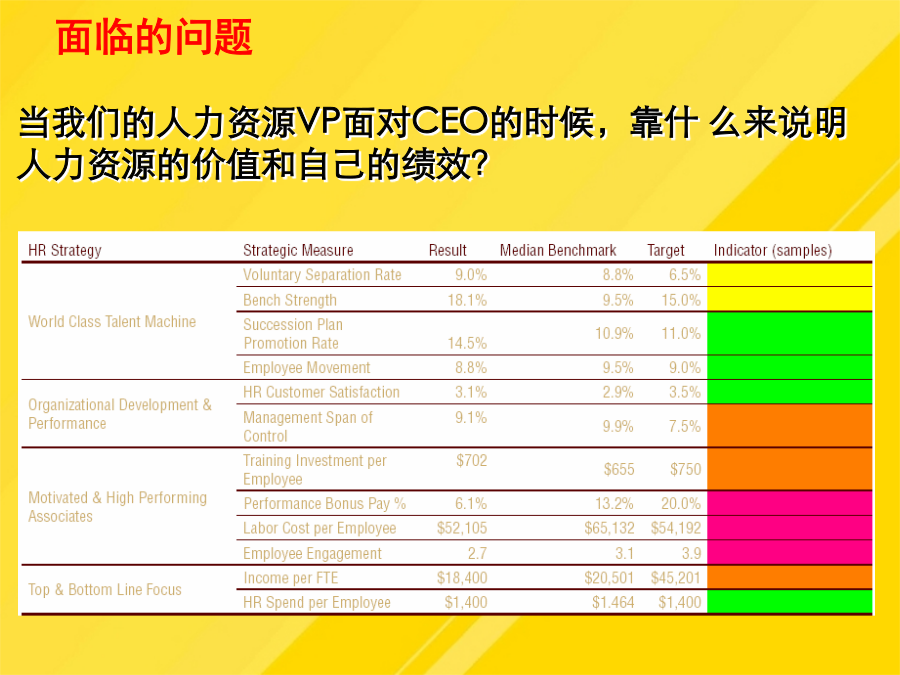 面临的问题

当我们的人力资源VP面对CEO的时候，靠什 么来说明人力资源的价值和自己的绩效？

| HR Strategy | Strategic Measure | Result | Median Benchmark | Target | Indicator (samples) |
|---|---|---|---|---|---|
| World Class Talent Machine | Voluntary Separation Rate | 9.0% | 8.8% | 6.5% | |
| | Bench Strength | 18.1% | 9.5% | 15.0% | |
| | Succession Plan Promotion Rate | 14.5% | 10.9% | 11.0% | |
| | Employee Movement | 8.8% | 9.5% | 9.0% | |
| Organizational Development & Performance | HR Customer Satisfaction | 3.1% | 2.9% | 3.5% | |
| | Management Span of Control | 9.1% | 9.9% | 7.5% | |
| Motivated & High Performing Associates | Training Investment per Employee | $702 | $655 | $750 | |
| | Performance Bonus Pay % | 6.1% | 13.2% | 20.0% | |
| | Labor Cost per Employee | $52,105 | $65,132 | $54,192 | |
| | Employee Engagement | 2.7 | 3.1 | 3.9 | |
| Top & Bottom Line Focus | Income per FTE | $18,400 | $20,501 | $45,201 | |
| | HR Spend per Employee | $1,400 | $1.464 | $1,400 | |